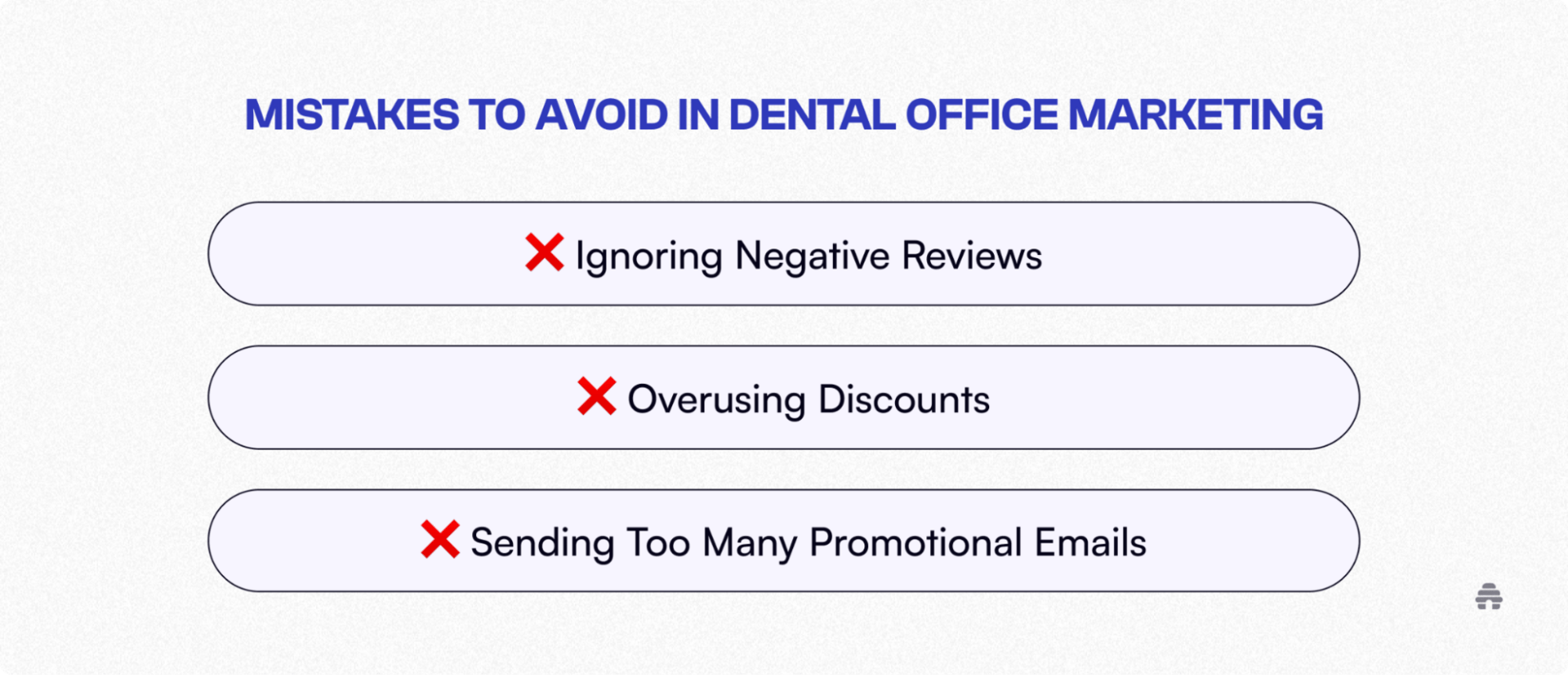 MISTAKES TO AVOID IN DENTAL OFFICE MARKETING

❌ Ignoring Negative Reviews

❌ Overusing Discounts

❌ Sending Too Many Promotional Emails